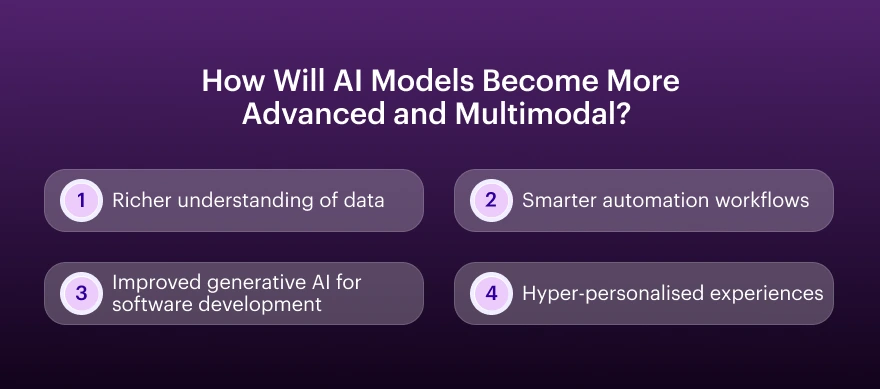 How Will AI Models Become More Advanced and Multimodal?

1 Richer understanding of data

2 Smarter automation workflows

3 Improved generative AI for software development

4 Hyper-personalised experiences